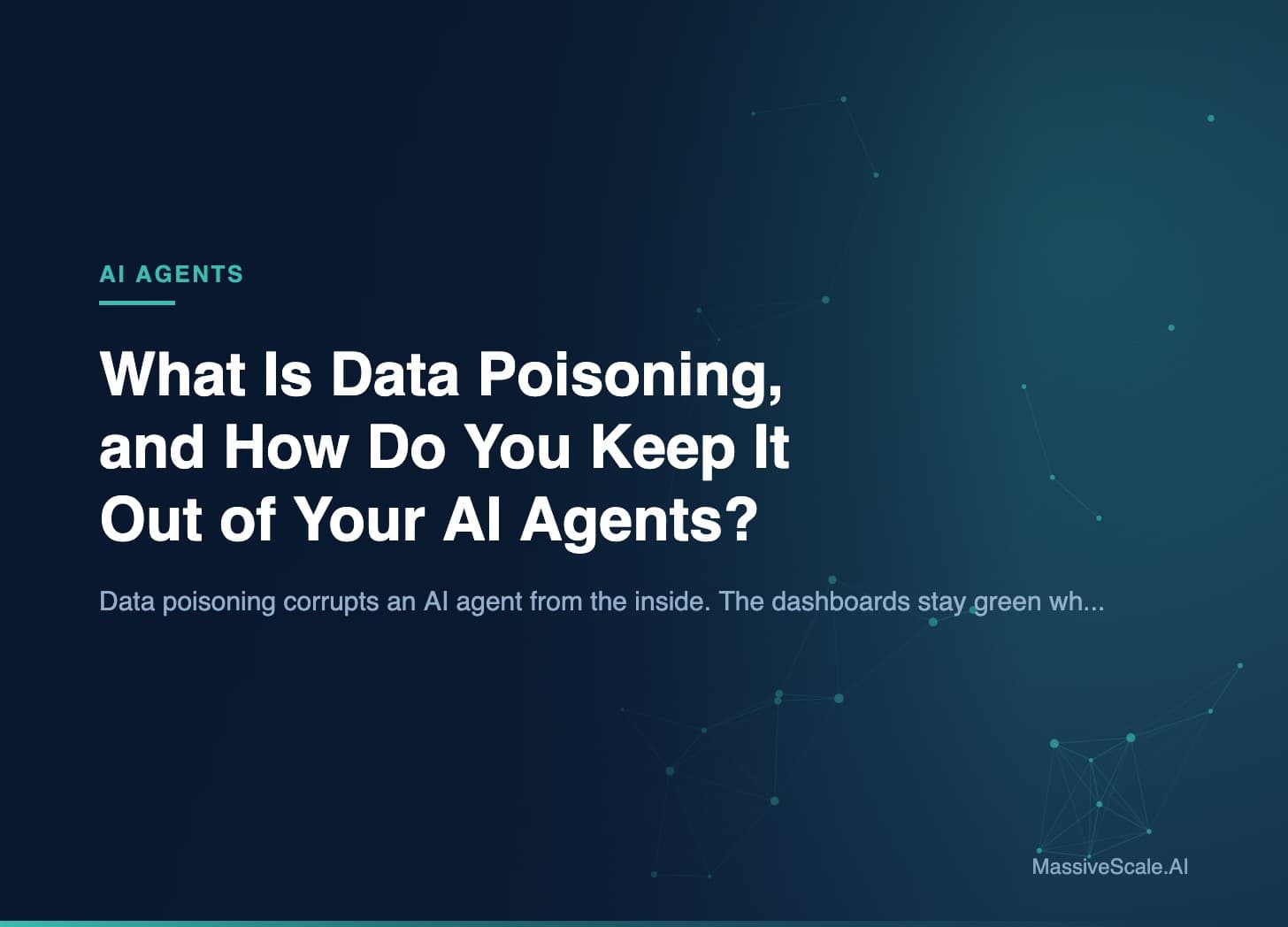 AI AGENTS

What Is Data Poisoning, and How Do You Keep It Out of Your AI Agents?

Data poisoning corrupts an AI agent from the inside. The dashboards stay green wh...

MassiveScale.AI